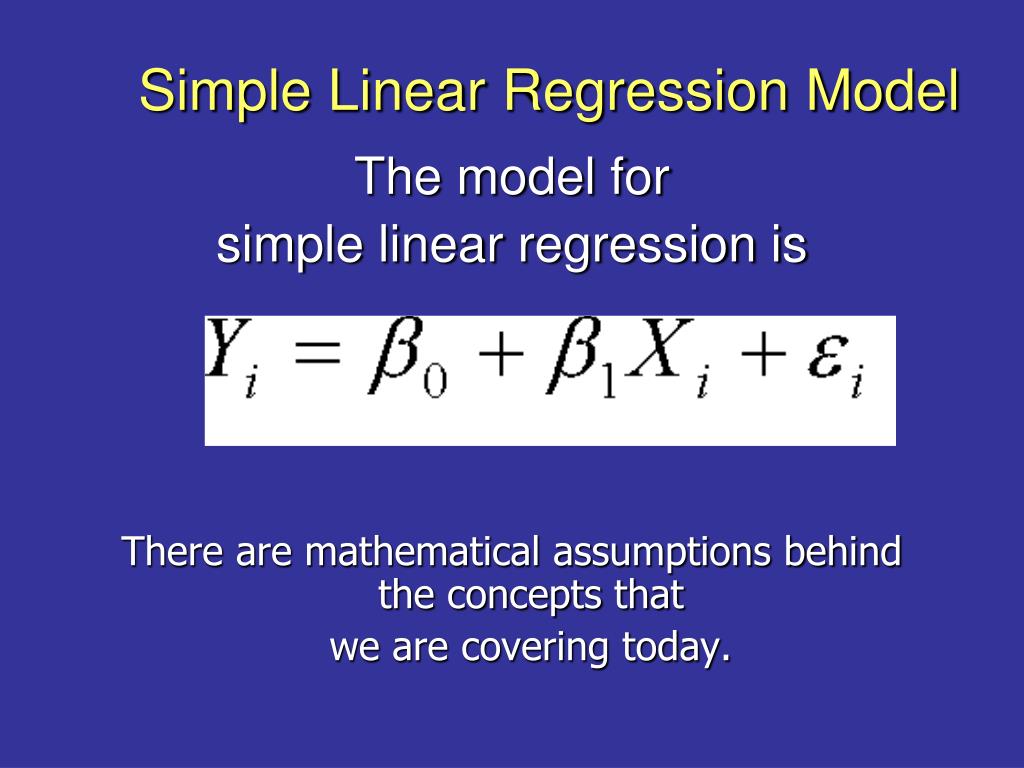 Simple Linear Regression Model

The model for
simple linear regression is

$Y_i = \beta_0 + \beta_1 X_i + \varepsilon_i$

There are mathematical assumptions behind the concepts that
we are covering today.